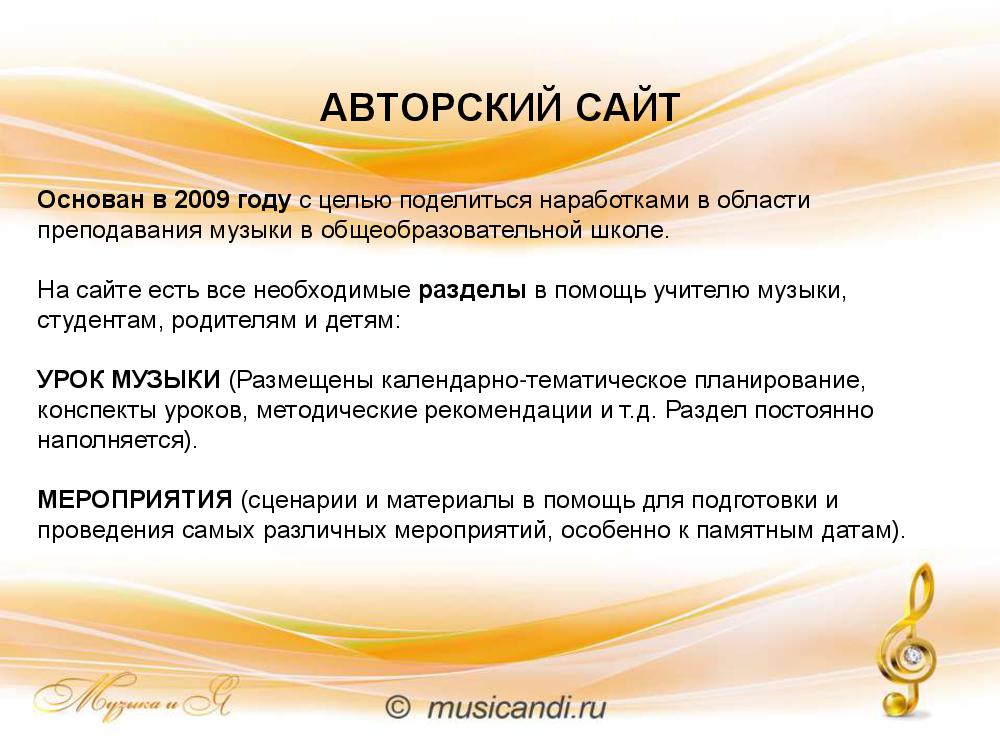 АВТОРСКИЙ САЙТ

Основан в 2009 году с целью поделиться наработками в области преподавания музыки в общеобразовательной школе.

На сайте есть все необходимые разделы в помощь учителю музыки, студентам, родителям и детям:

УРОК МУЗЫКИ (Размещены календарно-тематическое планирование, конспекты уроков, методические рекомендации и т.д. Раздел постоянно наполняется).

МЕРОПРИЯТИЯ (сценарии и материалы в помощь для подготовки и проведения самых различных мероприятий, особенно к памятным датам).

Музыка и Я

© musicandi.ru